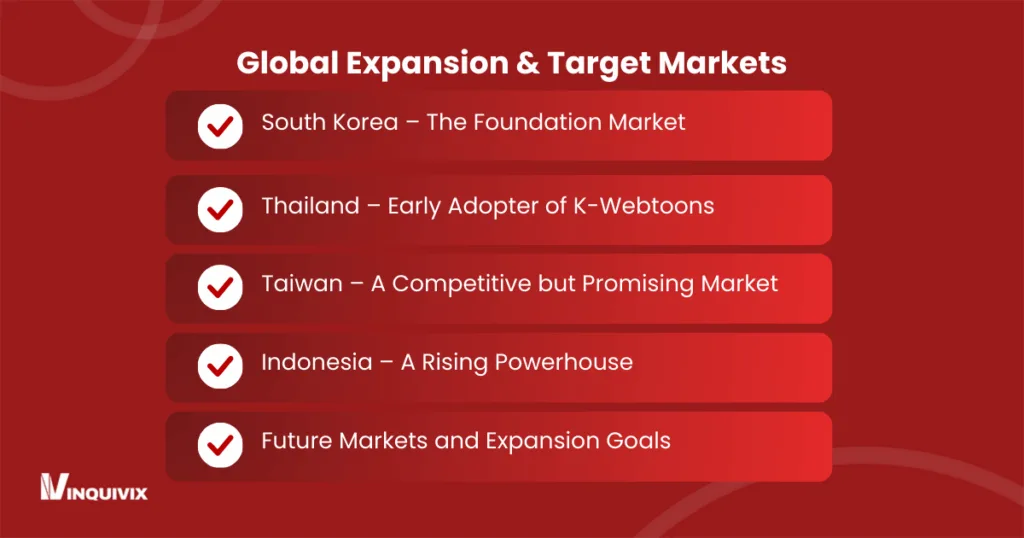 Global Expansion & Target Markets

South Korea – The Foundation Market

Thailand – Early Adopter of K-Webtoons

Taiwan – A Competitive but Promising Market

Indonesia – A Rising Powerhouse

Future Markets and Expansion Goals

INQUIVIX